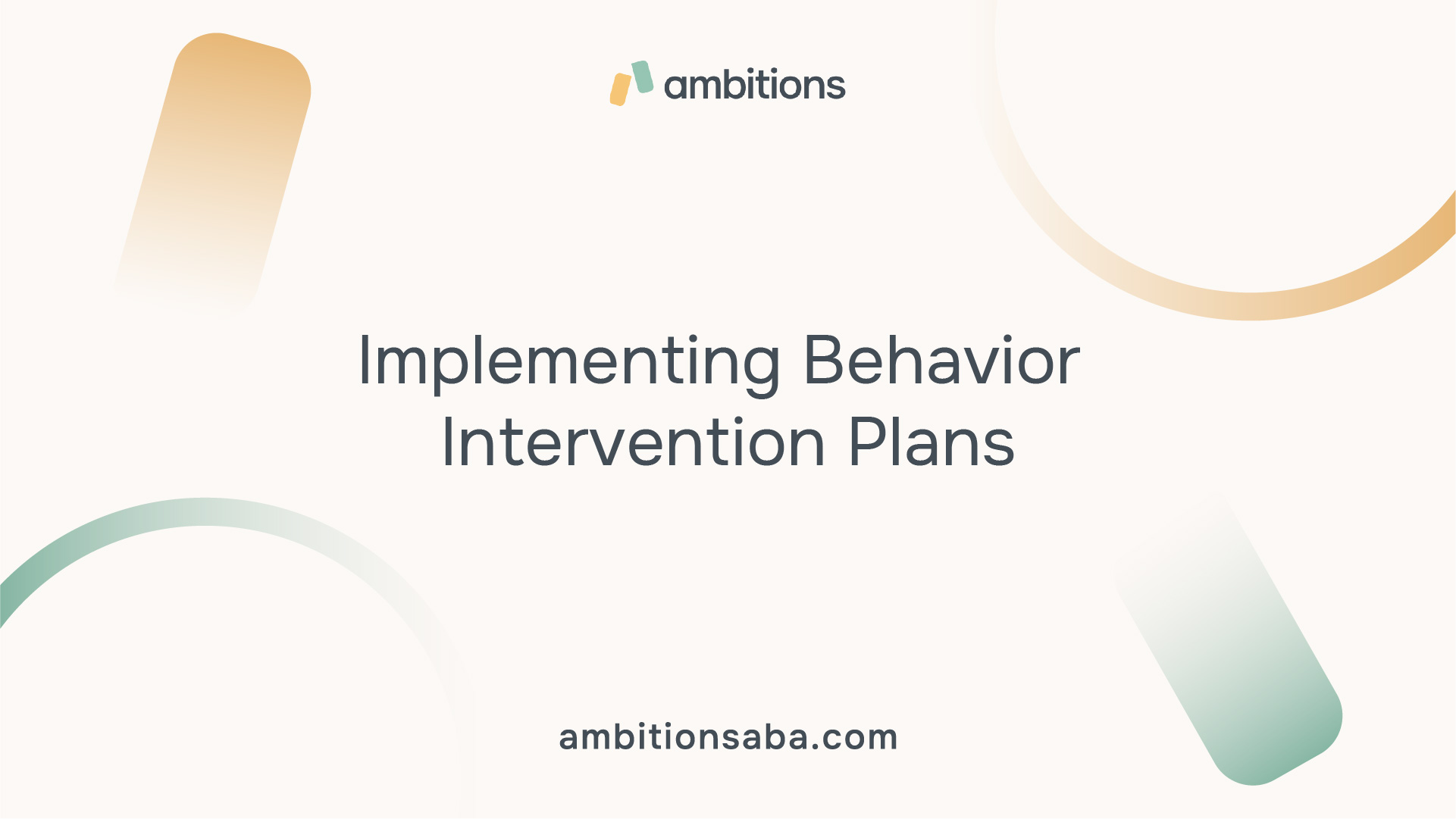 ambitions

Implementing Behavior Intervention Plans

ambitionsaba.com